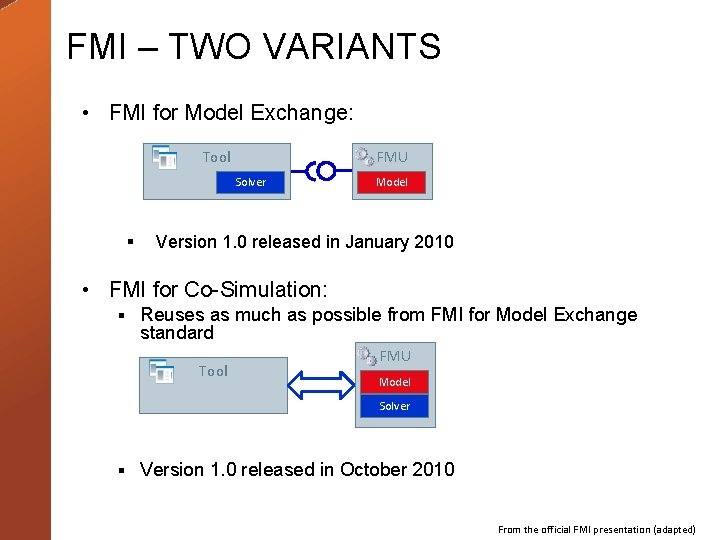 FMI – TWO VARIANTS

• FMI for Model Exchange:

Tool

Solver

FMU

Model

▪ Version 1.0 released in January 2010

• FMI for Co-Simulation:

▪ Reuses as much as possible from FMI for Model Exchange standard

Tool

FMU

Model

Solver

▪ Version 1.0 released in October 2010

From the official FMI presentation (adapted)